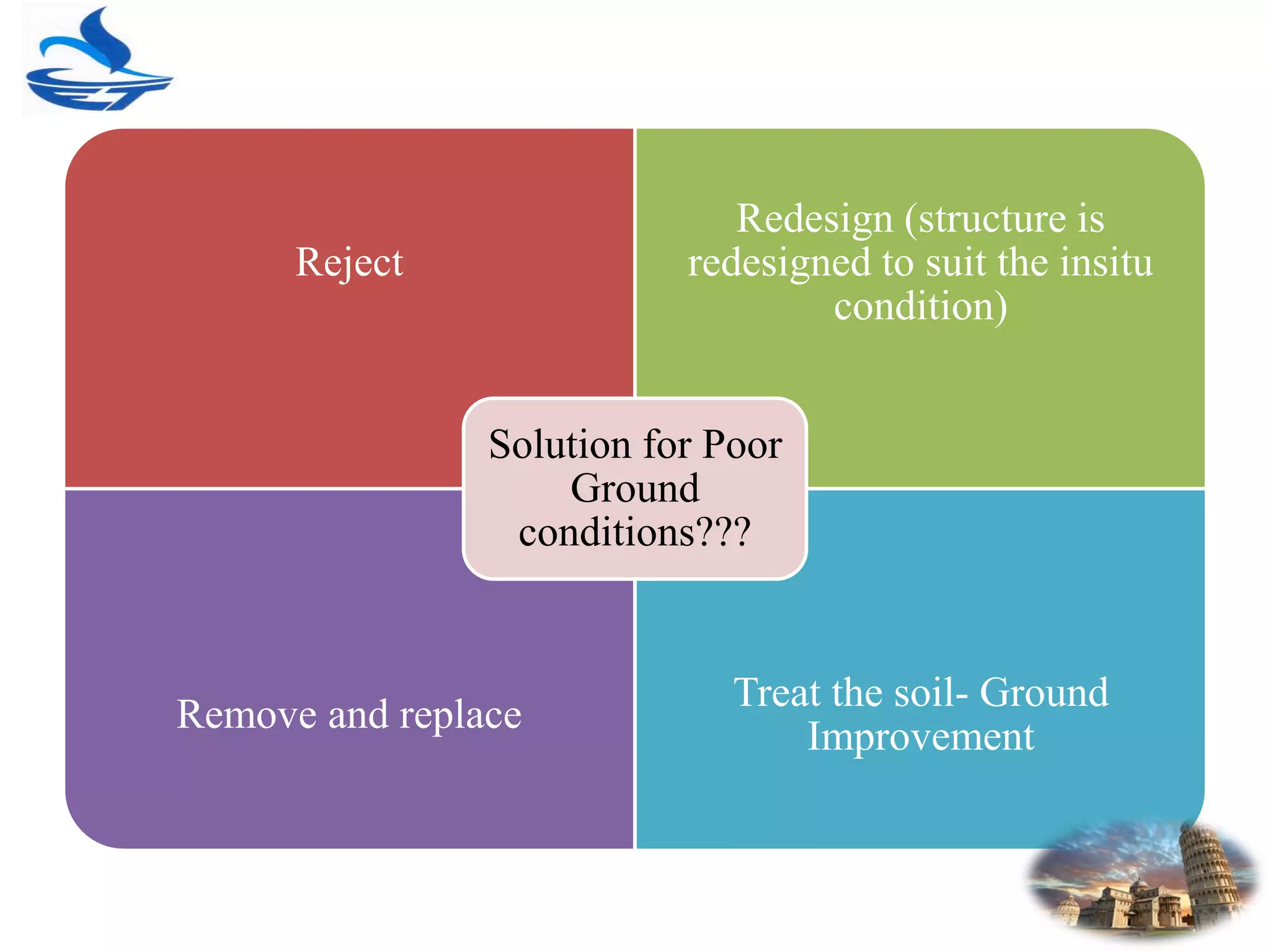 Reject

Redesign (structure is redesigned to suit the insitu condition)

Solution for Poor Ground conditions???

Remove and replace

Treat the soil- Ground Improvement